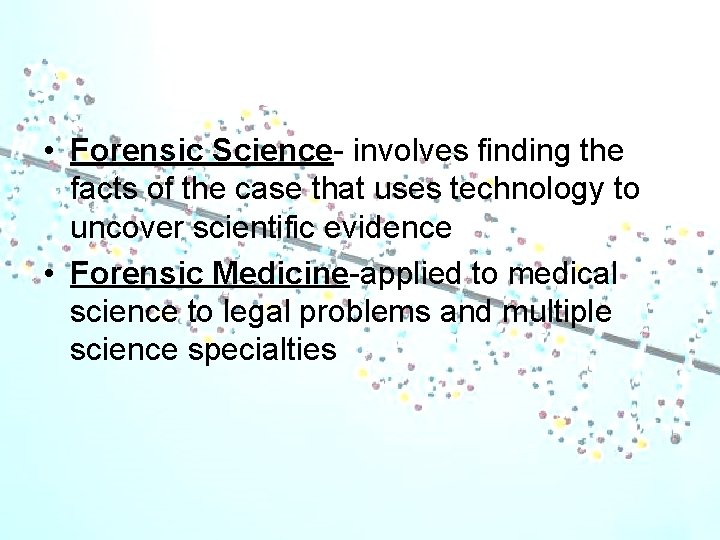 • Forensic Science- involves finding the facts of the case that uses technology to uncover scientific evidence
• Forensic Medicine-applied to medical science to legal problems and multiple science specialties